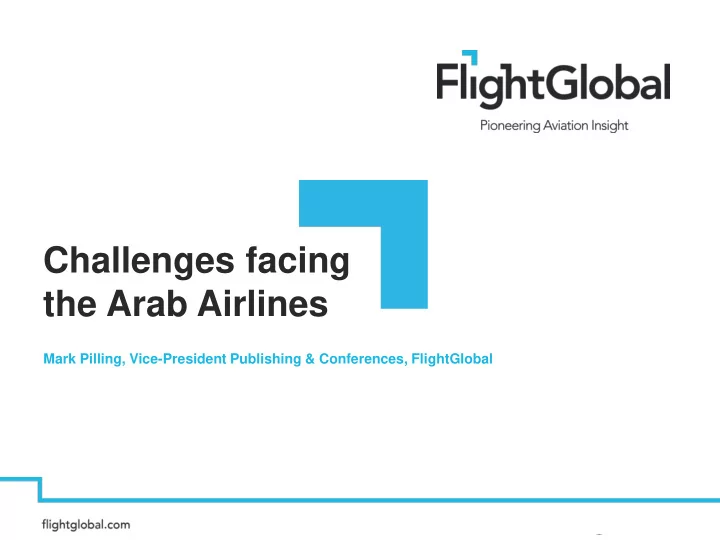 FlightGlobal
Pioneering Aviation Insight

Challenges facing the Arab Airlines

Mark Pilling, Vice-President Publishing & Conferences, FlightGlobal

flightglobal.com